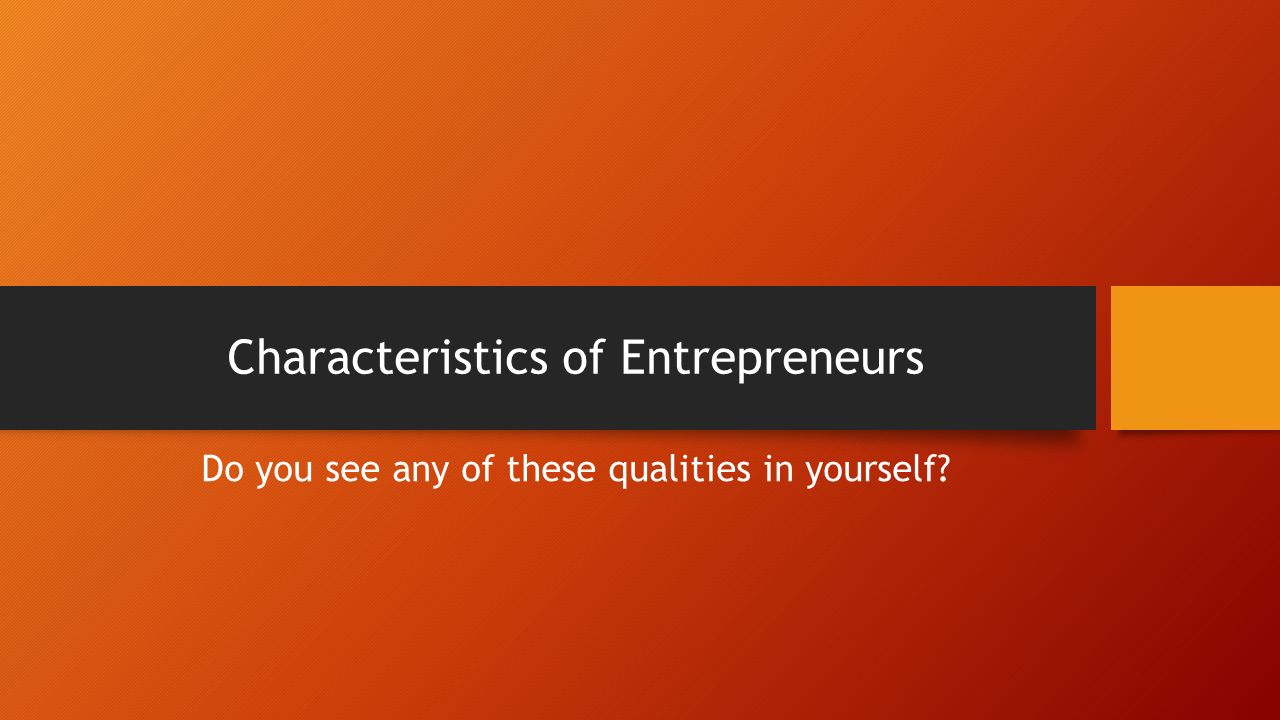 Characteristics of Entrepreneurs

Do you see any of these qualities in yourself?